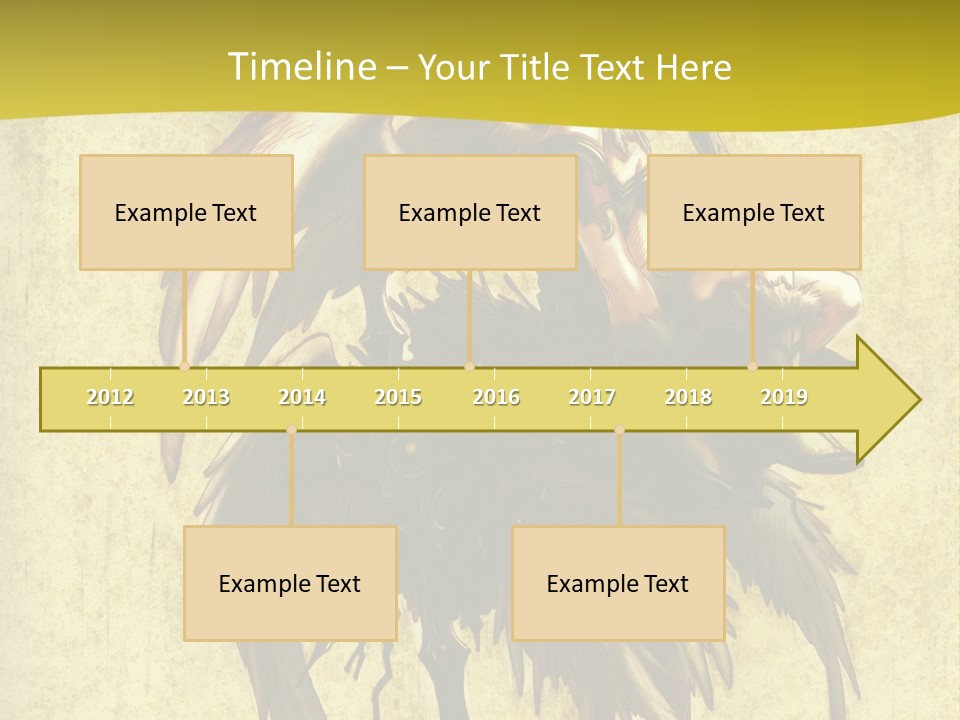 Timeline – Your Title Text Here

Example Text

Example Text

Example Text

2012 2013 2014 2015 2016 2017 2018 2019

Example Text

Example Text